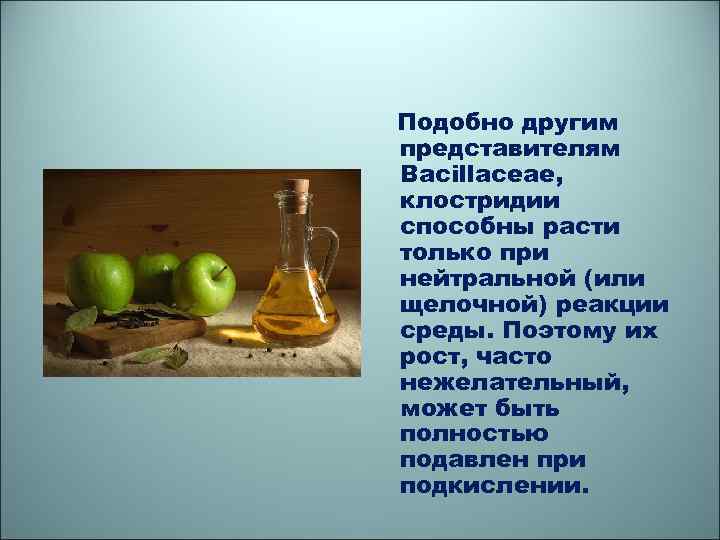 Подобно другим представителям Bacillaceae, клостридии способны расти только при нейтральной (или щелочной) реакции среды. Поэтому их рост, часто нежелательный, может быть полностью подавлен при подкислении.